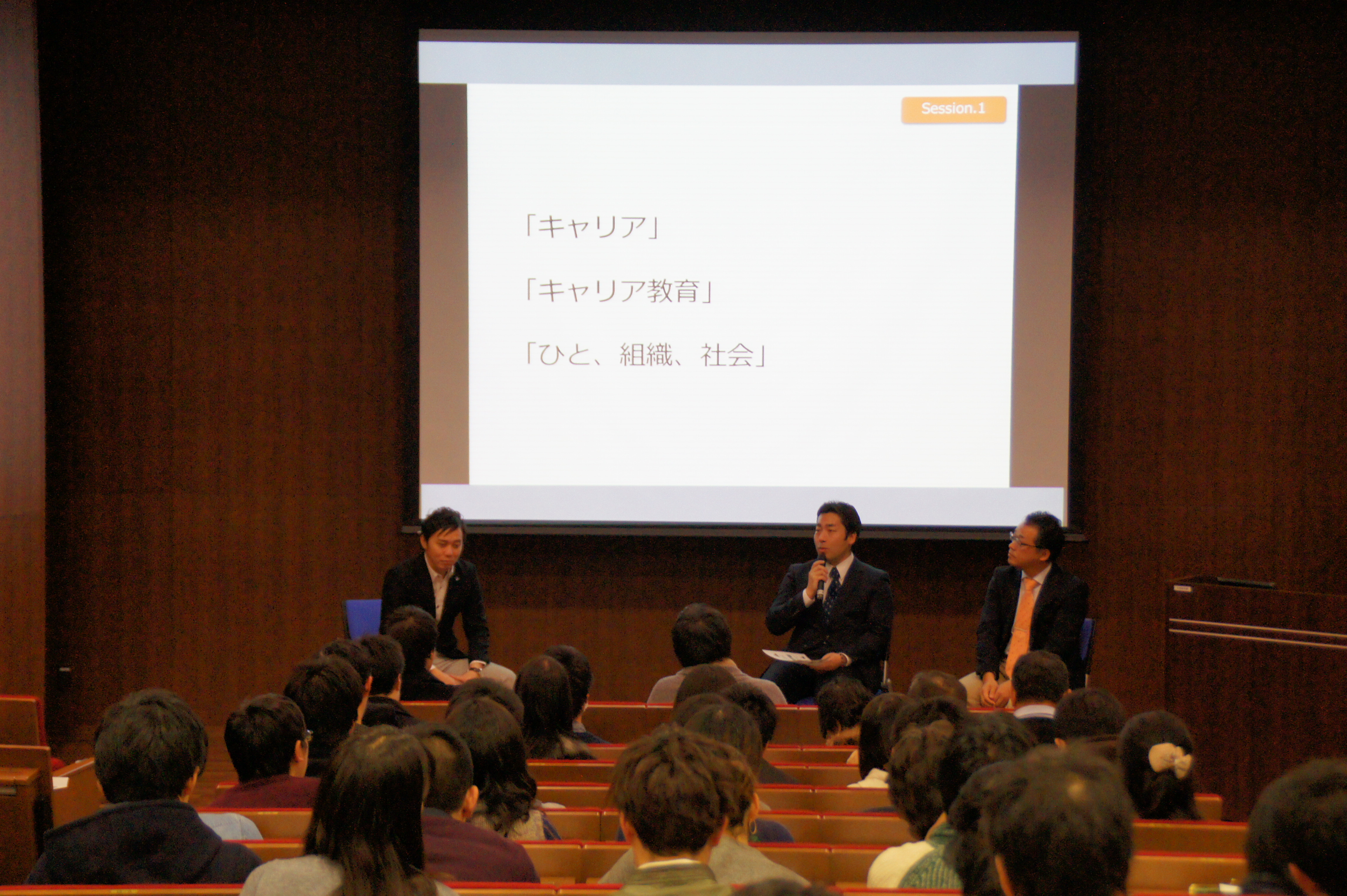 Session.1

「キャリア」

「キャリア教育」

「ひと、組織、社会」